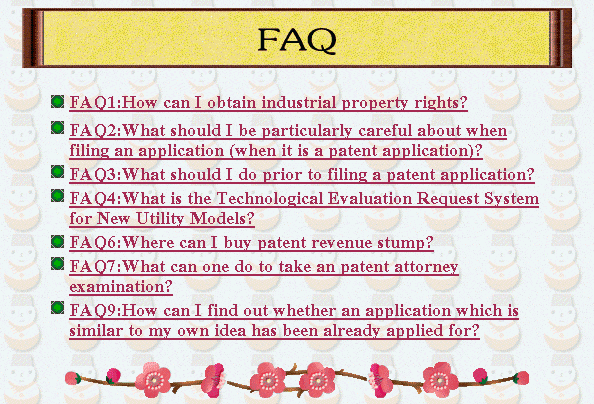 FAQ

FAQ1:How can I obtain industrial property rights?

FAQ2:What should I be particularly careful about when filing an application (when it is a patent application)?

FAQ3:What should I do prior to filing a patent application?

FAQ4:What is the Technological Evaluation Request System for New Utility Models?

FAQ6:Where can I buy patent revenue stump?

FAQ7:What can one do to take an patent attorney examination?

FAQ9:How can I find out whether an application which is similar to my own idea has been already applied for?